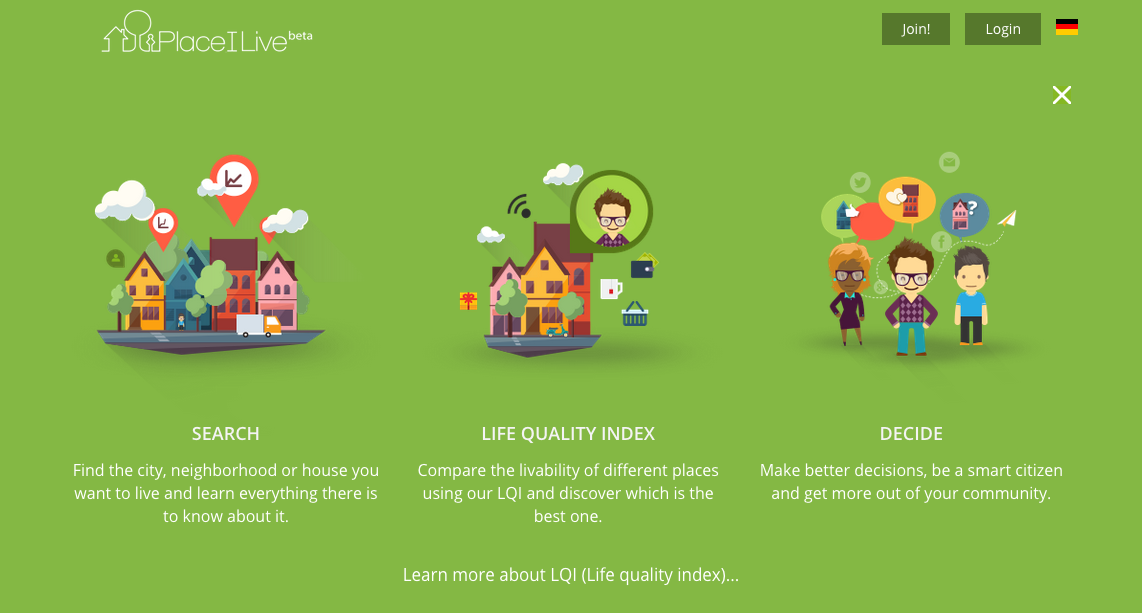 PlaceILive beta

Join!

Login

SEARCH

Find the city, neighborhood or house you want to live and learn everything there is to know about it.

LIFE QUALITY INDEX

Compare the livability of different places using our LQI and discover which is the best one.

DECIDE

Make better decisions, be a smart citizen and get more out of your community.

Learn more about LQI (Life quality index)...